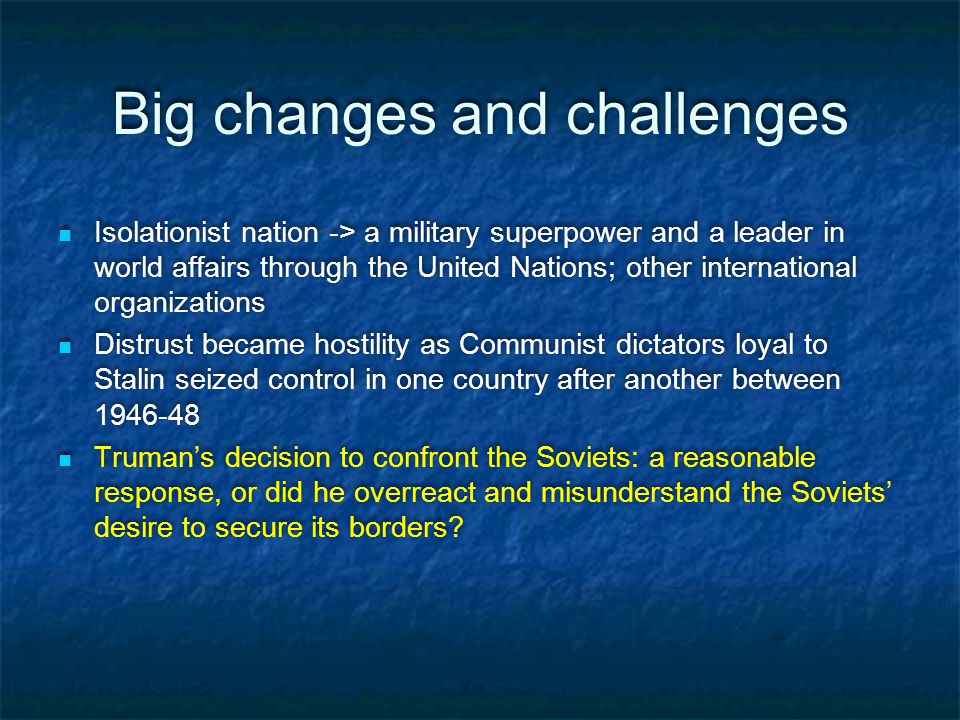 Big changes and challenges

- Isolationist nation -> a military superpower and a leader in world affairs through the United Nations; other international organizations
- Distrust became hostility as Communist dictators loyal to Stalin seized control in one country after another between 1946-48
- Truman's decision to confront the Soviets: a reasonable response, or did he overreact and misunderstand the Soviets' desire to secure its borders?